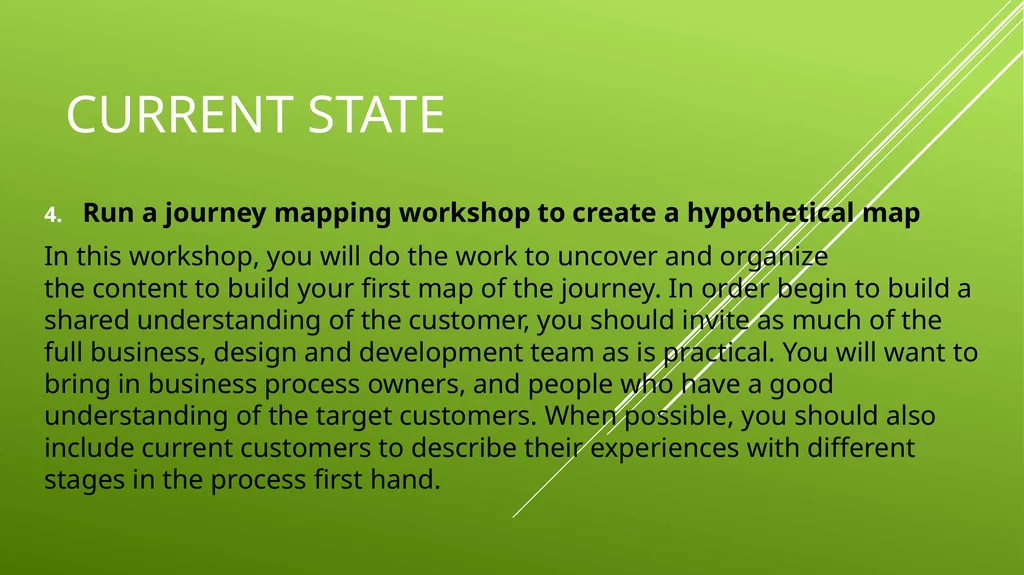 CURRENT STATE

4. Run a journey mapping workshop to create a hypothetical map

In this workshop, you will do the work to uncover and organize the content to build your first map of the journey. In order begin to build a shared understanding of the customer, you should invite as much of the full business, design and development team as is practical. You will want to bring in business process owners, and people who have a good understanding of the target customers. When possible, you should also include current customers to describe their experiences with different stages in the process first hand.